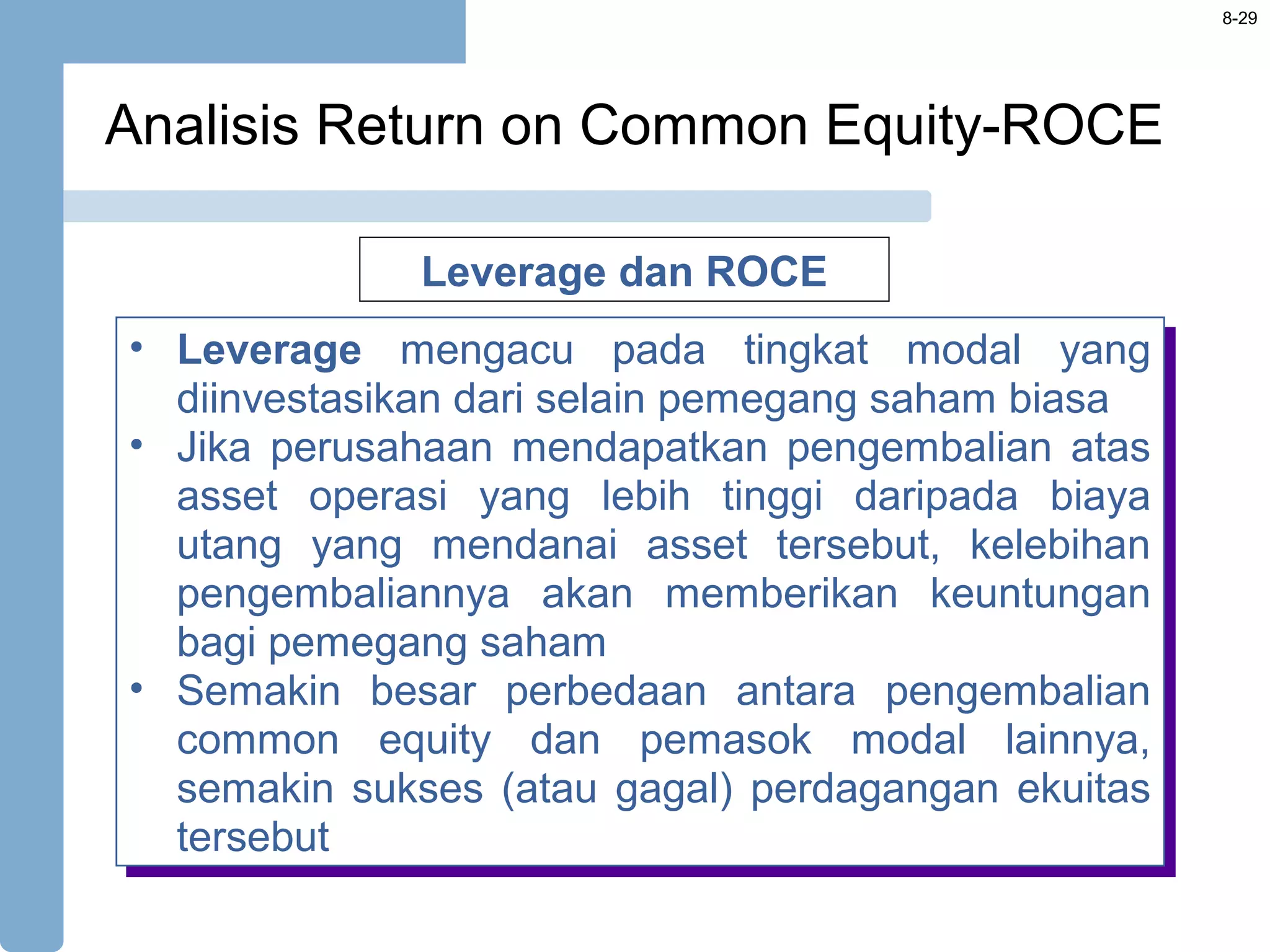 8-29

Analisis Return on Common Equity-ROCE

Leverage dan ROCE

• Leverage mengacu pada tingkat modal yang diinvestasikan dari selain pemegang saham biasa
• Jika perusahaan mendapatkan pengembalian atas asset operasi yang lebih tinggi daripada biaya utang yang mendanai asset tersebut, kelebihan pengembaliannya akan memberikan keuntungan bagi pemegang saham
• Semakin besar perbedaan antara pengembalian common equity dan pemasok modal lainnya, semakin sukses (atau gagal) perdagangan ekuitas tersebut